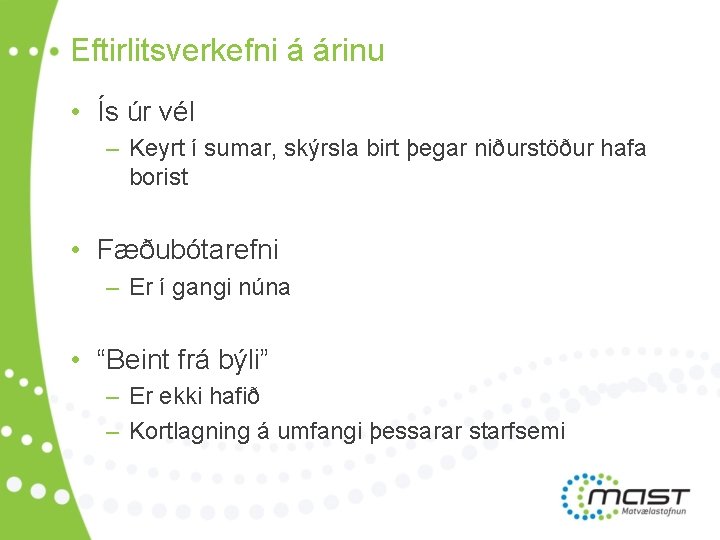 Eftirlitsverkefni á árinu

• Ís úr vél
– Keyrt í sumar, skýrsla birt þegar niðurstöður hafa borist

• Fæðubótarefni
– Er í gangi núna

• “Beint frá býli”
– Er ekki hafið
– Kortlagning á umfangi þessarar starfsemi

mast
Matvælastofnun